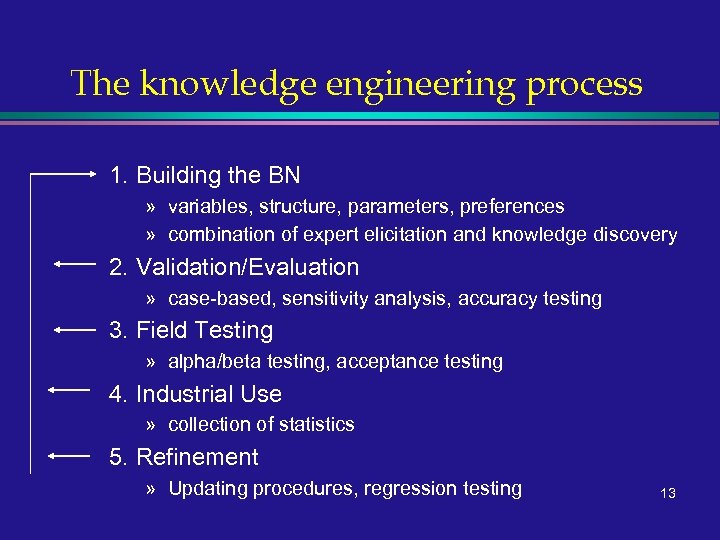 The knowledge engineering process

1. Building the BN
» variables, structure, parameters, preferences
» combination of expert elicitation and knowledge discovery

2. Validation/Evaluation
» case-based, sensitivity analysis, accuracy testing

3. Field Testing
» alpha/beta testing, acceptance testing

4. Industrial Use
» collection of statistics

5. Refinement
» Updating procedures, regression testing

13